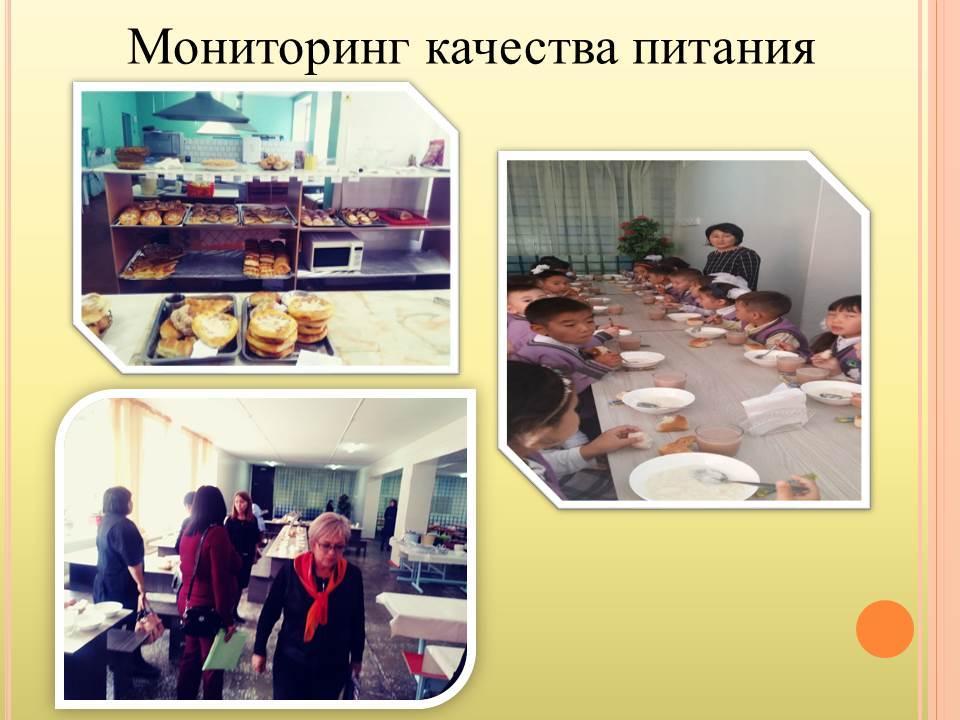 Мониторинг качества питания